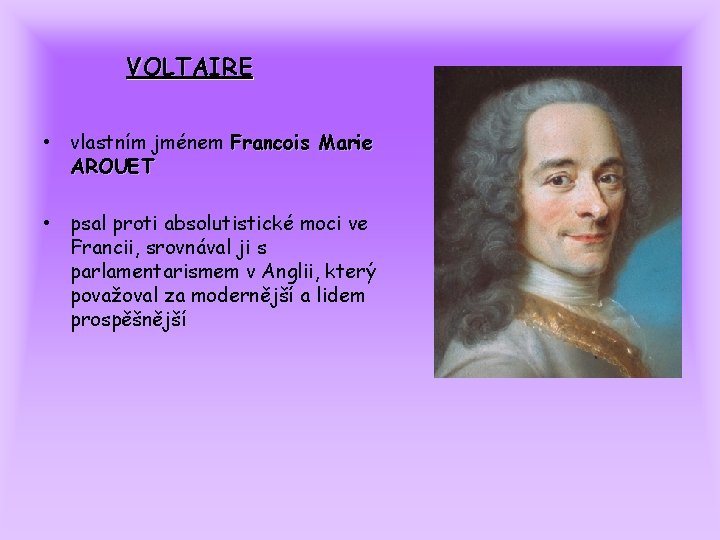 VOLTAIRE

• vlastním jménem Francois Marie AROUET

• psal proti absolutistické moci ve Francii, srovnával ji s parlamentarismem v Anglii, který považoval za modernější a lidem prospěšnější